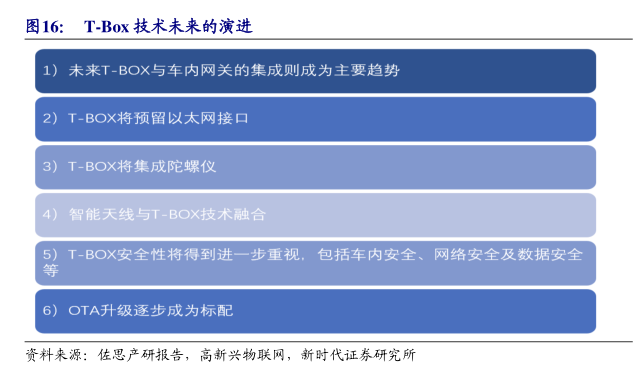 图16: T-Box 技术未来的演进

1）未来T-BOX与车内网关的集成则成为主要趋势

2）T-BOX将预留以太网接口

3）T-BOX将集成陀螺仪

4）智能天线与T-BOX技术融合

5）T-BOX安全性将得到进一步重视，包括车内安全、网络安全及数据安全等

6）OTA升级逐步成为标配

资料来源：佐思产研报告，高新兴物联网，新时代证券研究所